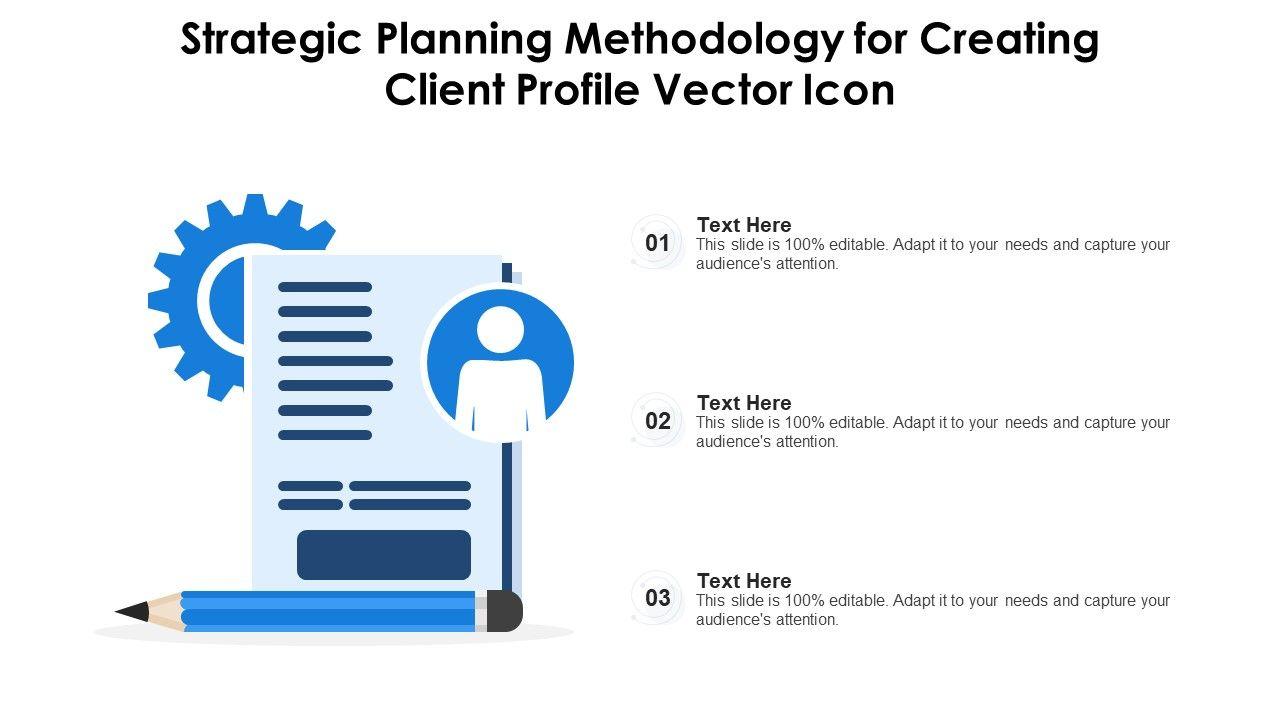 Strategic Planning Methodology for Creating Client Profile Vector Icon

01
Text Here
This slide is 100% editable. Adapt it to your needs and capture your audience's attention.

02
Text Here
This slide is 100% editable. Adapt it to your needs and capture your audience's attention.

03
Text Here
This slide is 100% editable. Adapt it to your needs and capture your audience's attention.